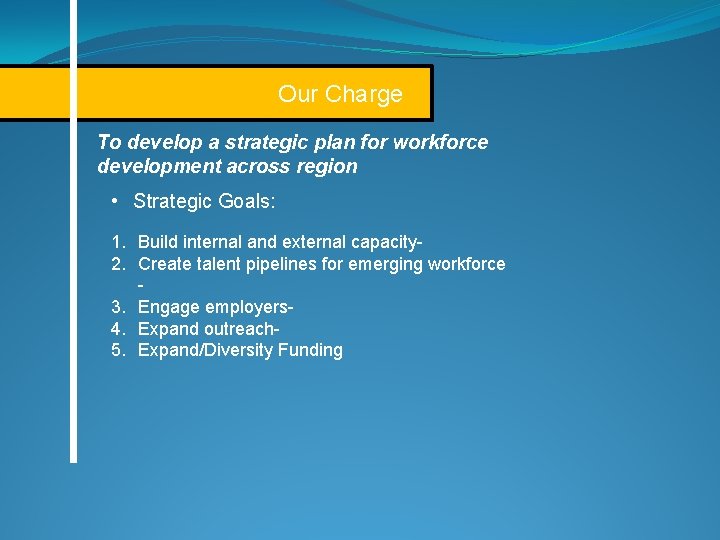 Our Charge

To develop a strategic plan for workforce development across region

• Strategic Goals:

1. Build internal and external capacity-
2. Create talent pipelines for emerging workforce -
3. Engage employers-
4. Expand outreach-
5. Expand/Diversity Funding